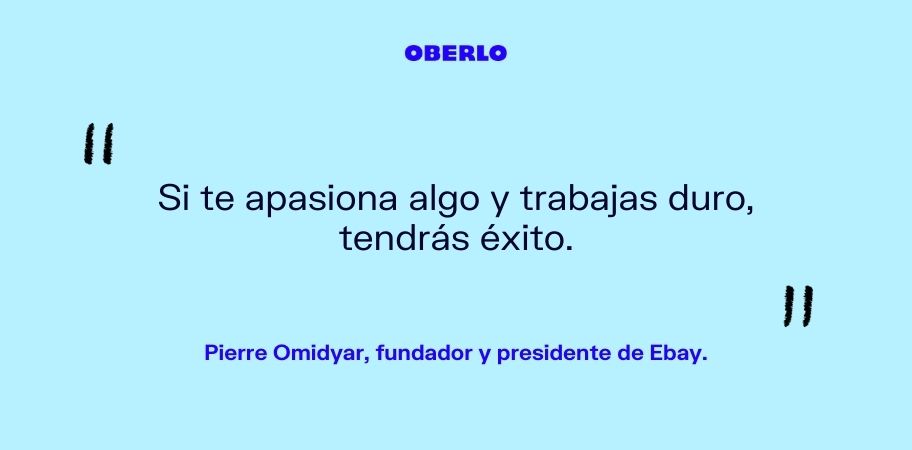 OBERLO

"

Si te apasiona algo y trabajas duro, tendrás éxito.

"

Pierre Omidyar, fundador y presidente de Ebay.